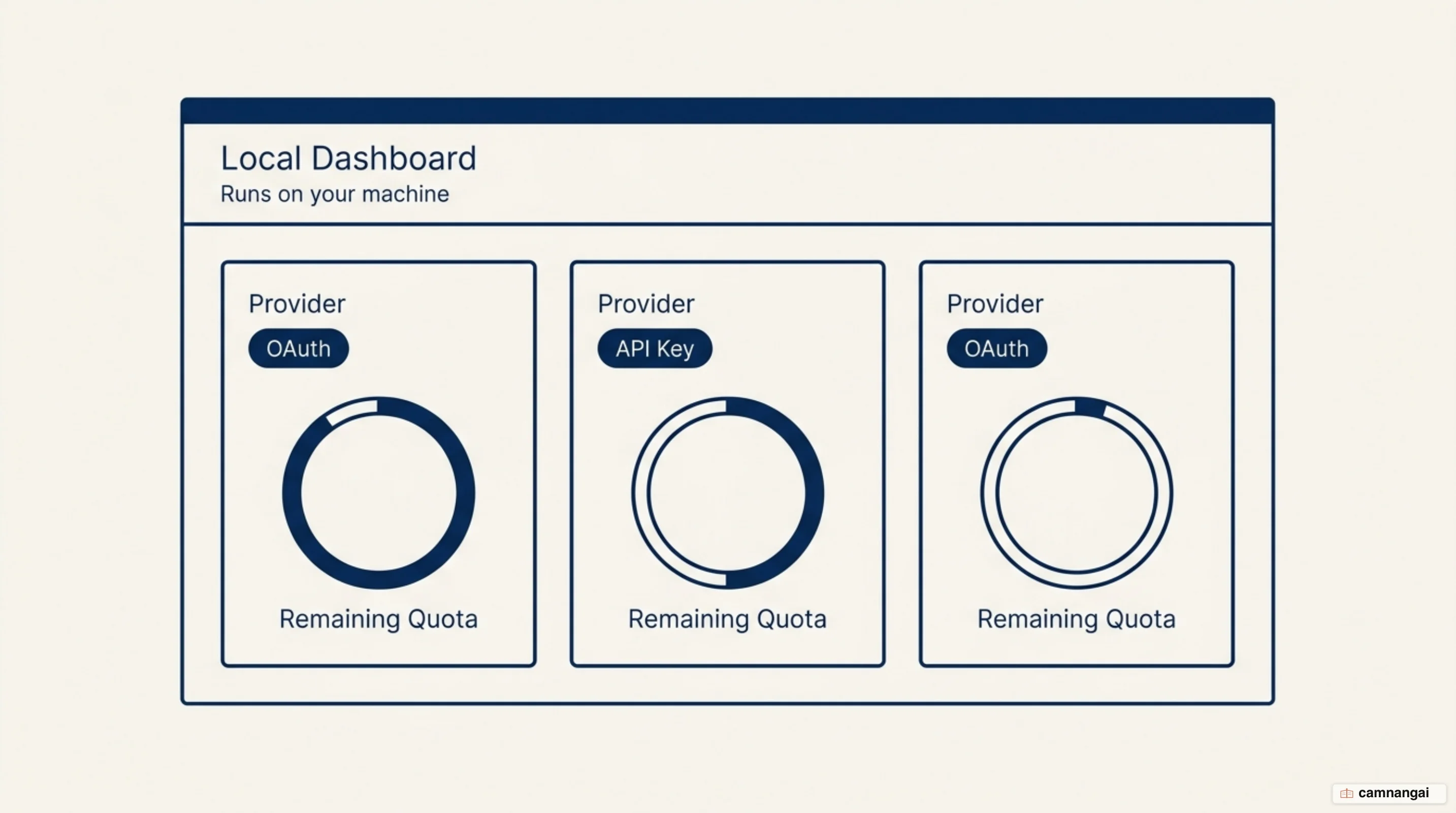 Local Dashboard
Runs on your machine

Provider
OAuth
Remaining Quota

Provider
API Key
Remaining Quota

Provider
OAuth
Remaining Quota

camnangai